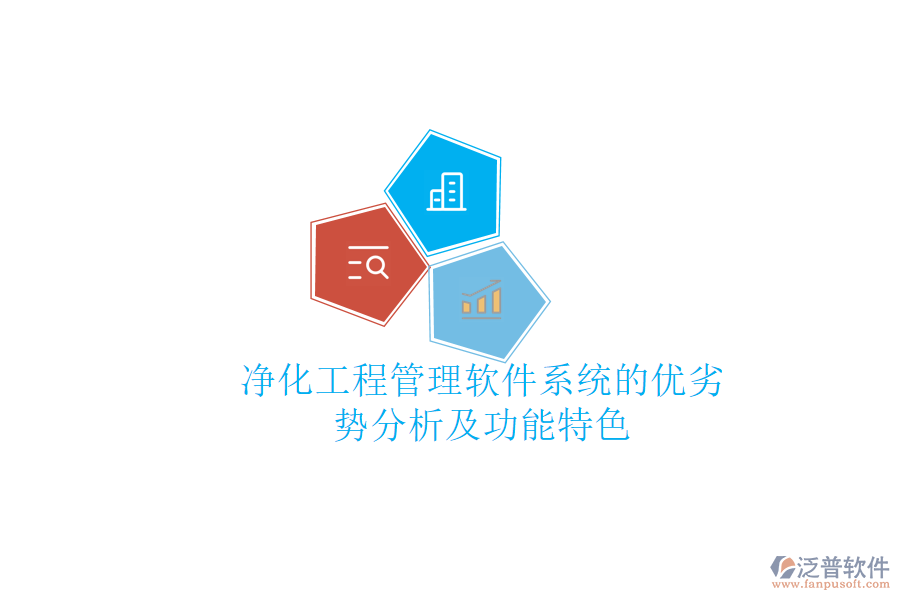 净化工程管理软件系统的优劣势分析及功能特色

泛普软件
www.fanpusoft.com